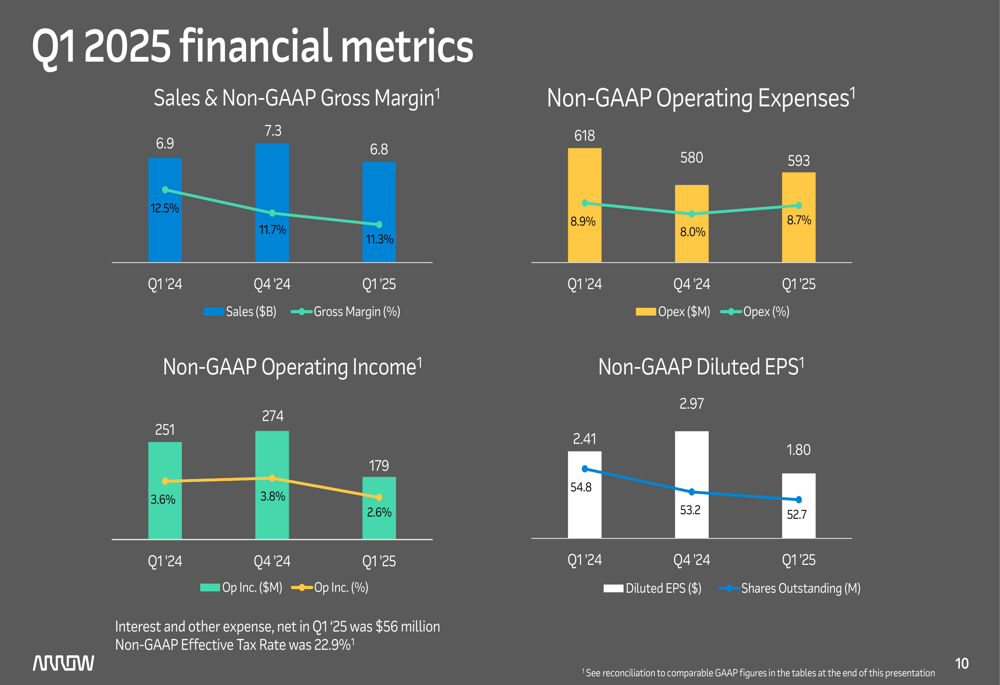 Q1 2025 financial metrics

Sales & Non-GAAP Gross Margin$^1$

6.9
7.3
6.8
12.5%
11.7%
11.3%
Q1 '24
Q4 '24
Q1 '25
Sales ($B)
Gross Margin (%)

Non-GAAP Operating Expenses$^1$

618
580
593
8.9%
8.0%
8.7%
Q1 '24
Q4 '24
Q1 '25
Opex ($M)
Opex (%)

Non-GAAP Operating Income$^1$

251
274
179
3.6%
3.8%
2.6%
Q1 '24
Q4 '24
Q1 '25
Op Inc. ($M)
Op Inc. (%)

Non-GAAP Diluted EPS$^1$

2.41
2.97
1.80
54.8
53.2
52.7
Q1 '24
Q4 '24
Q1 '25
Diluted EPS ($)
Shares Outstanding (M)

Interest and other expense, net in Q1 '25 was $56 million
Non-GAAP Effective Tax Rate was 22.9%$^1$

ARROW

$^1$ See reconciliation to comparable GAAP figures in the tables at the end of this presentation

10